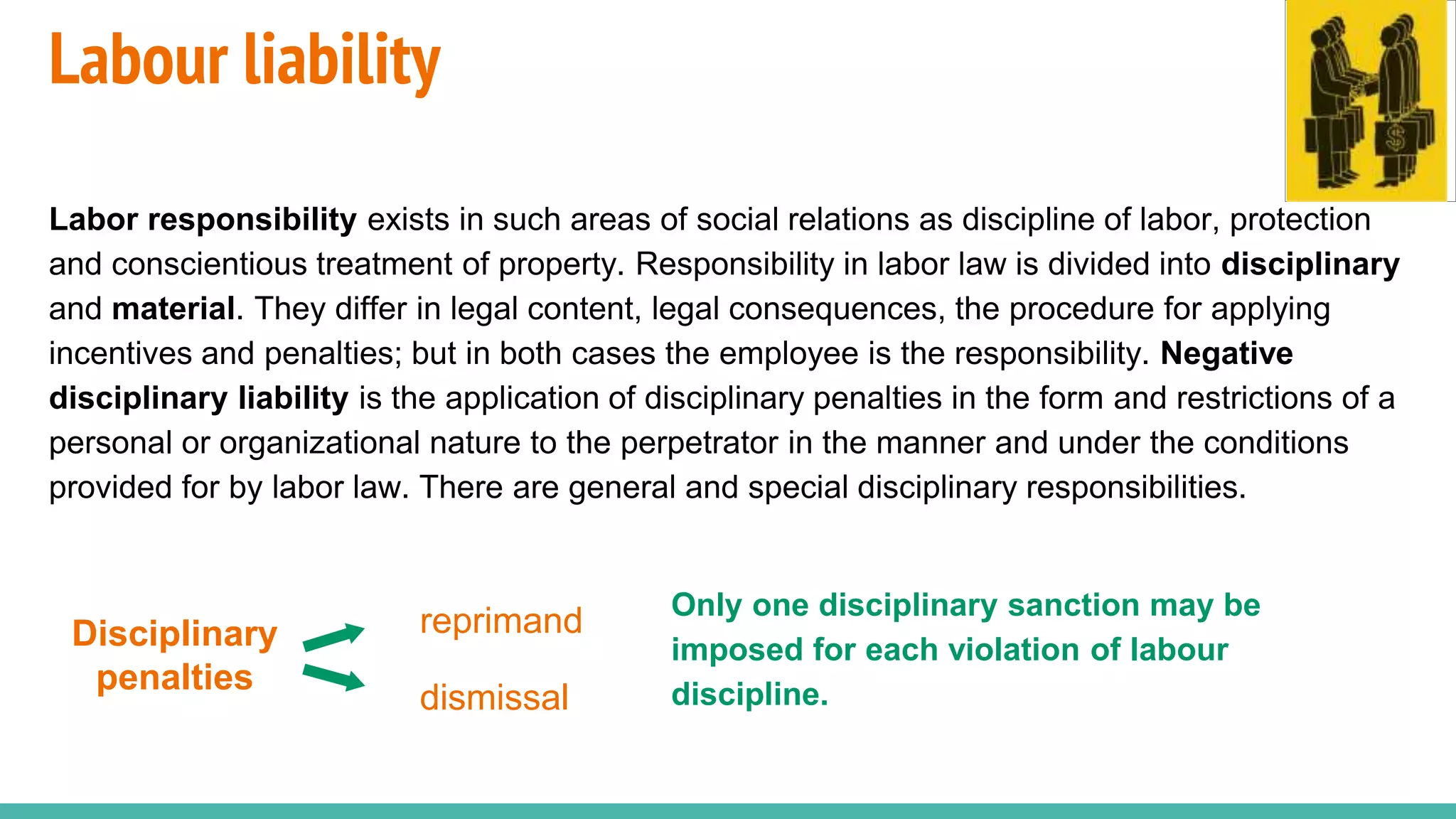 Labour liability

Labor responsibility exists in such areas of social relations as discipline of labor, protection and conscientious treatment of property. Responsibility in labor law is divided into disciplinary and material. They differ in legal content, legal consequences, the procedure for applying incentives and penalties; but in both cases the employee is the responsibility. Negative disciplinary liability is the application of disciplinary penalties in the form and restrictions of a personal or organizational nature to the perpetrator in the manner and under the conditions provided for by labor law. There are general and special disciplinary responsibilities.

Disciplinary penalties

reprimand

dismissal

Only one disciplinary sanction may be imposed for each violation of labour discipline.